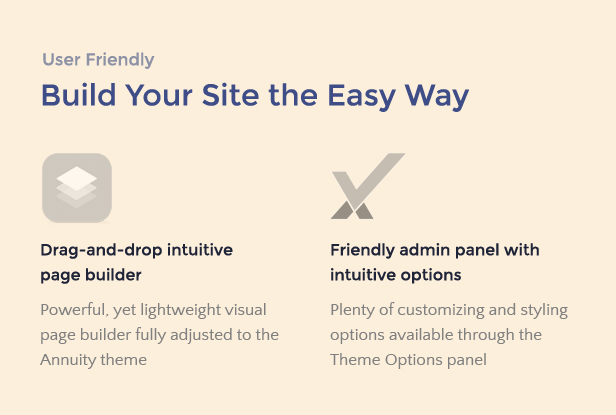 User Friendly

Build Your Site the Easy Way

Drag-and-drop intuitive page builder

Powerful, yet lightweight visual page builder fully adjusted to the Annuity theme

Friendly admin panel with intuitive options

Plenty of customizing and styling options available through the Theme Options panel